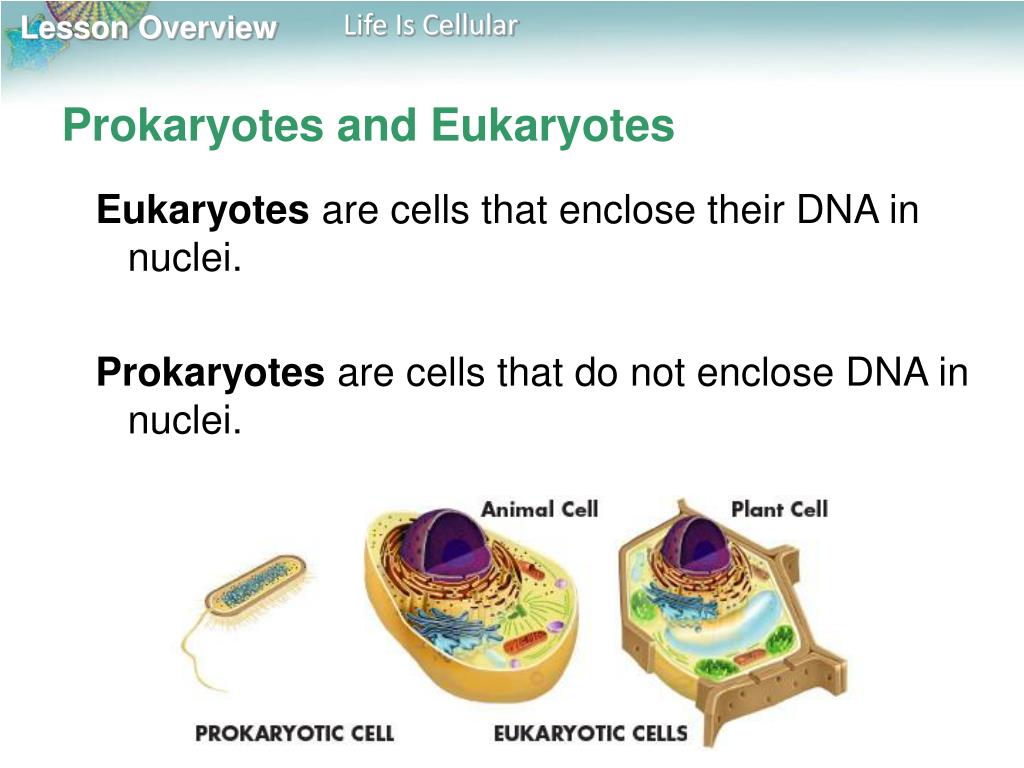 Lesson Overview Life Is Cellular

Prokaryotes and Eukaryotes

Eukaryotes are cells that enclose their DNA in nuclei.

Prokaryotes are cells that do not enclose DNA in nuclei.

Animal Cell
Plant Cell
PROKARYOTIC CELL
EUKARYOTIC CELLS